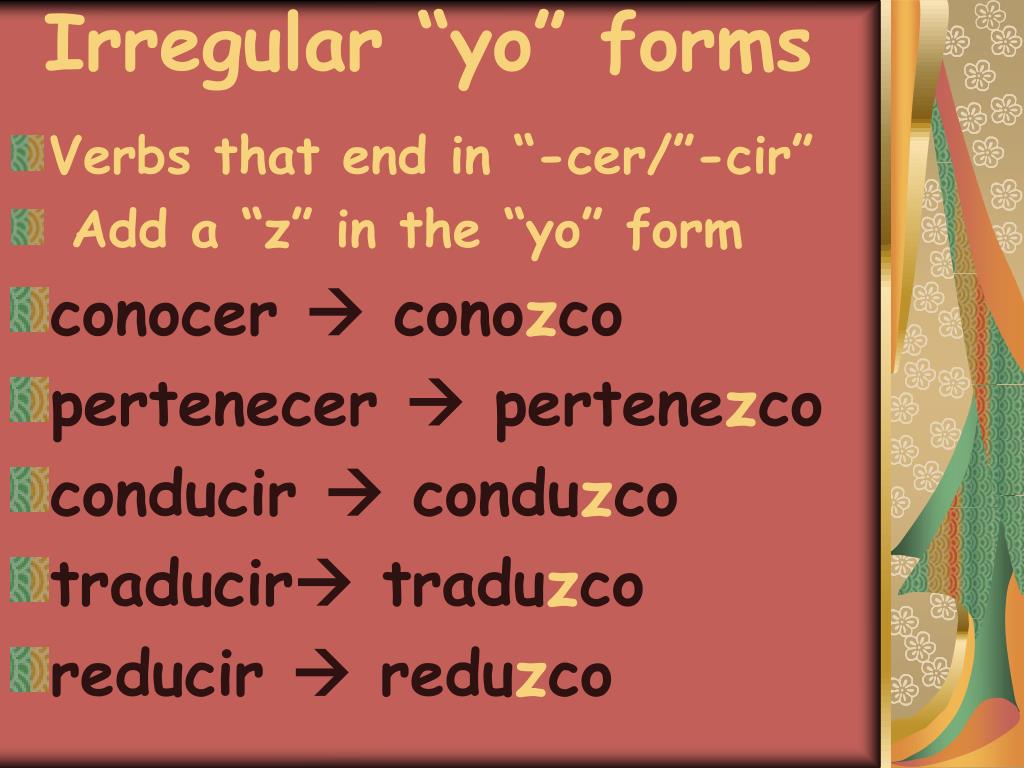 Irregular “yo” forms

Verbs that end in “-cer/”-cir”

Add a “z” in the “yo” form

conocer → conozco

pertenecer → pertenezco

conducir → conduzco

traducir→ traduzco

reducir → reduzco